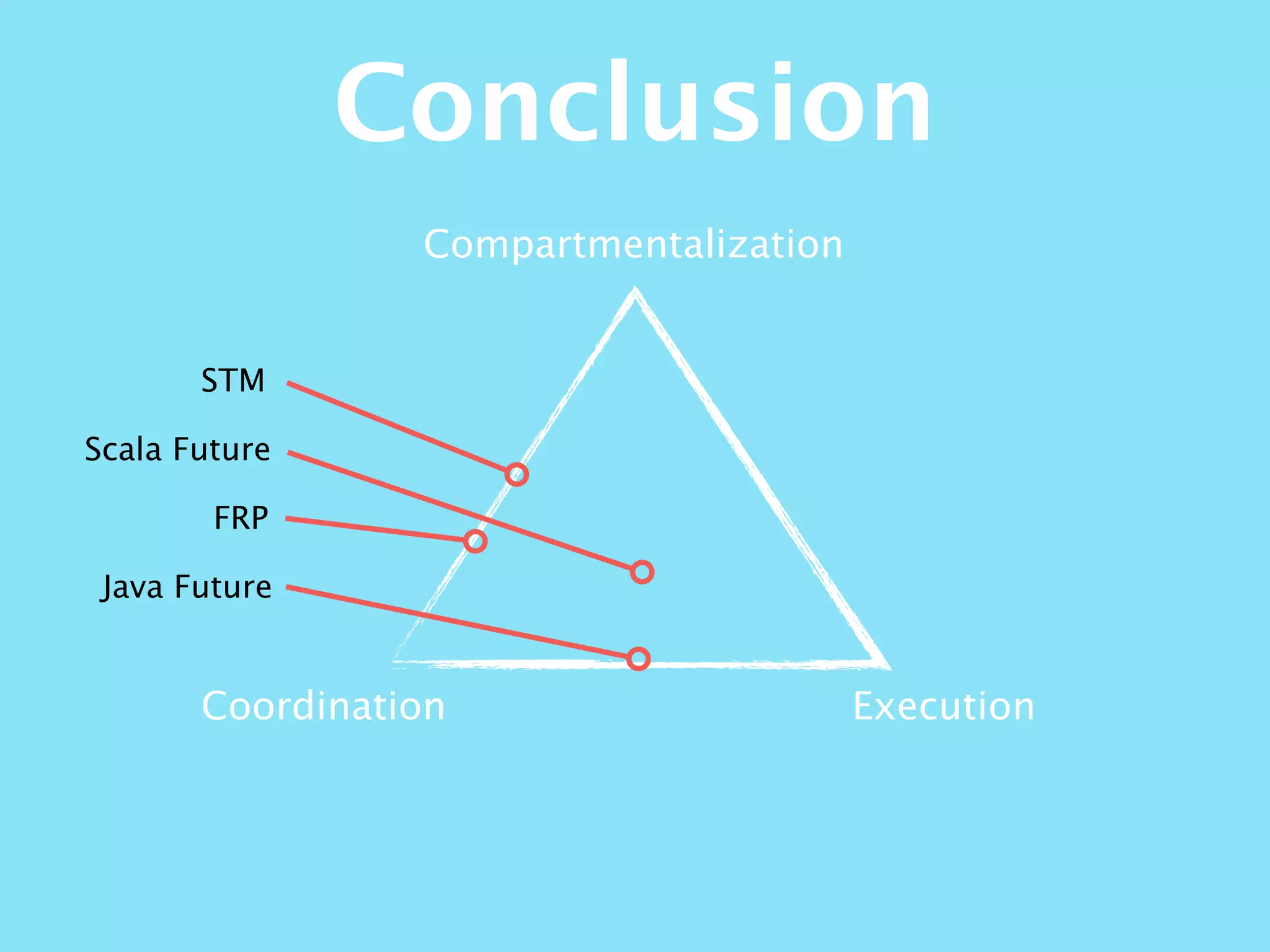 Conclusion

Compartmentalization

STM

Scala Future

FRP

Java Future

Coordination

Execution